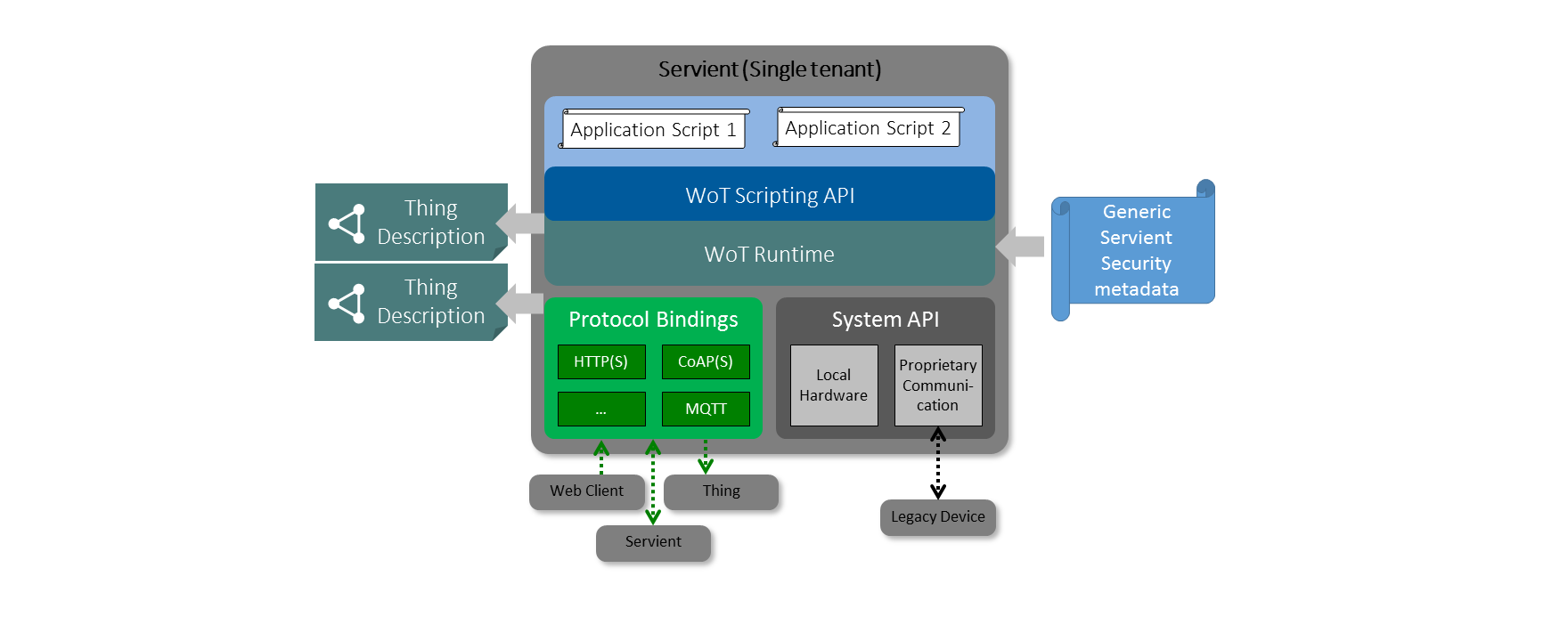 Servient (Single tenant)

Application Script 1

Application Script 2

WoT Scripting API

WoT Runtime

Thing Description

Thing Description

Generic Servient Security metadata

Protocol Bindings

HTTP(S)

CoAP(S)

...

MQTT

System API

Local Hardware

Proprietary Communication

Web Client

Thing

Servient

Legacy Device